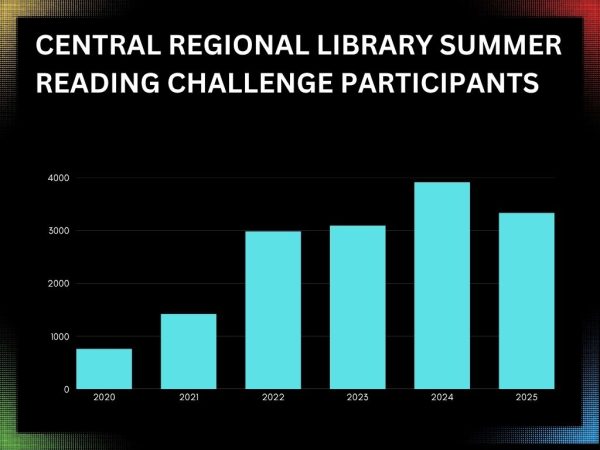 CENTRAL REGIONAL LIBRARY SUMMER READING CHALLENGE PARTICIPANTS

4000
3000
2000
1000
0

2020
2021
2022
2023
2024
2025